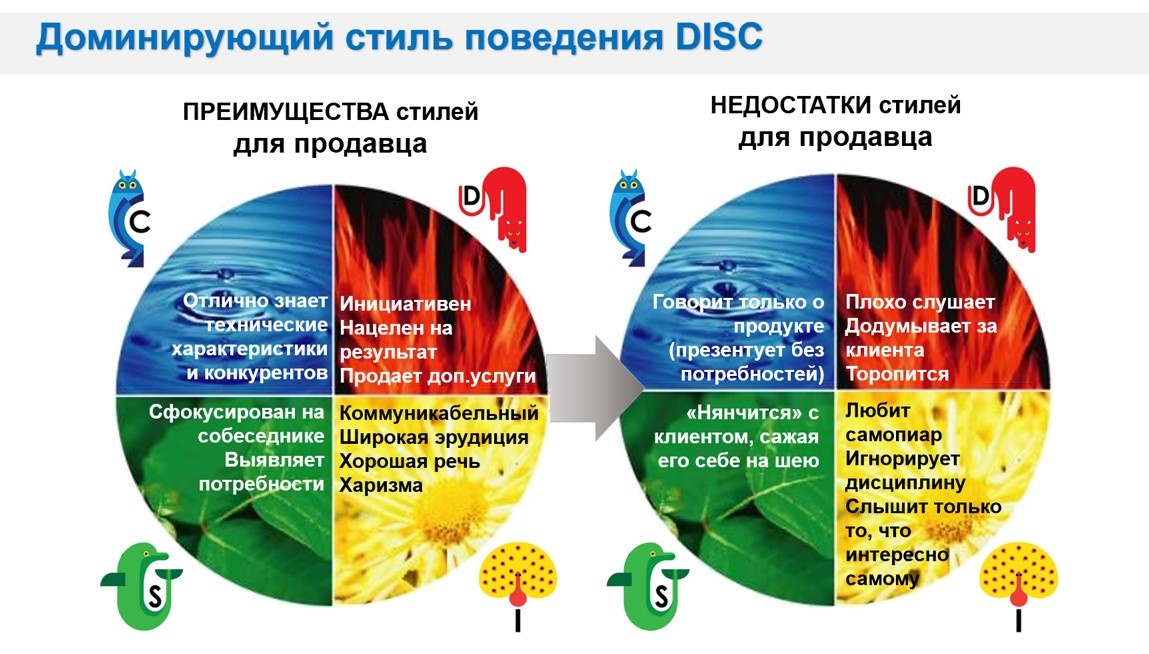 Доминирующий стиль поведения DISC

ПРЕИМУЩЕСТВА стилей для продавца

C

D

Отлично знает технические характеристики и конкурентов

Инициативен
Нацелен на результат
Продает доп.услуги

Сфокусирован на собеседнике
Выявляет потребности

Коммуникабельный
Широкая эрудиция
Хорошая речь
Харизма

S

I

НЕДОСТАТКИ стилей для продавца

C

D

Говорит только о продукте (презентует без потребностей)

Плохо слушает
Додумывает за клиента
Торопится

«Нянчится» с клиентом, сажая его себе на шею

Любит самопиар
Игнорирует дисциплину
Слышит только то, что интересно самому

S

I